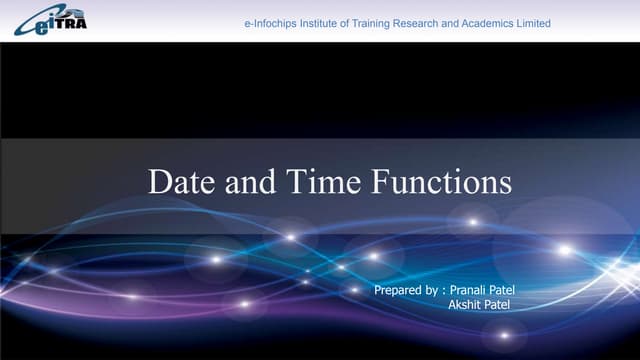 eiTRA

e-Infochips Institute of Training Research and Academics Limited

Date and Time Functions

Prepared by : Pranali Patel
Akshit Patel